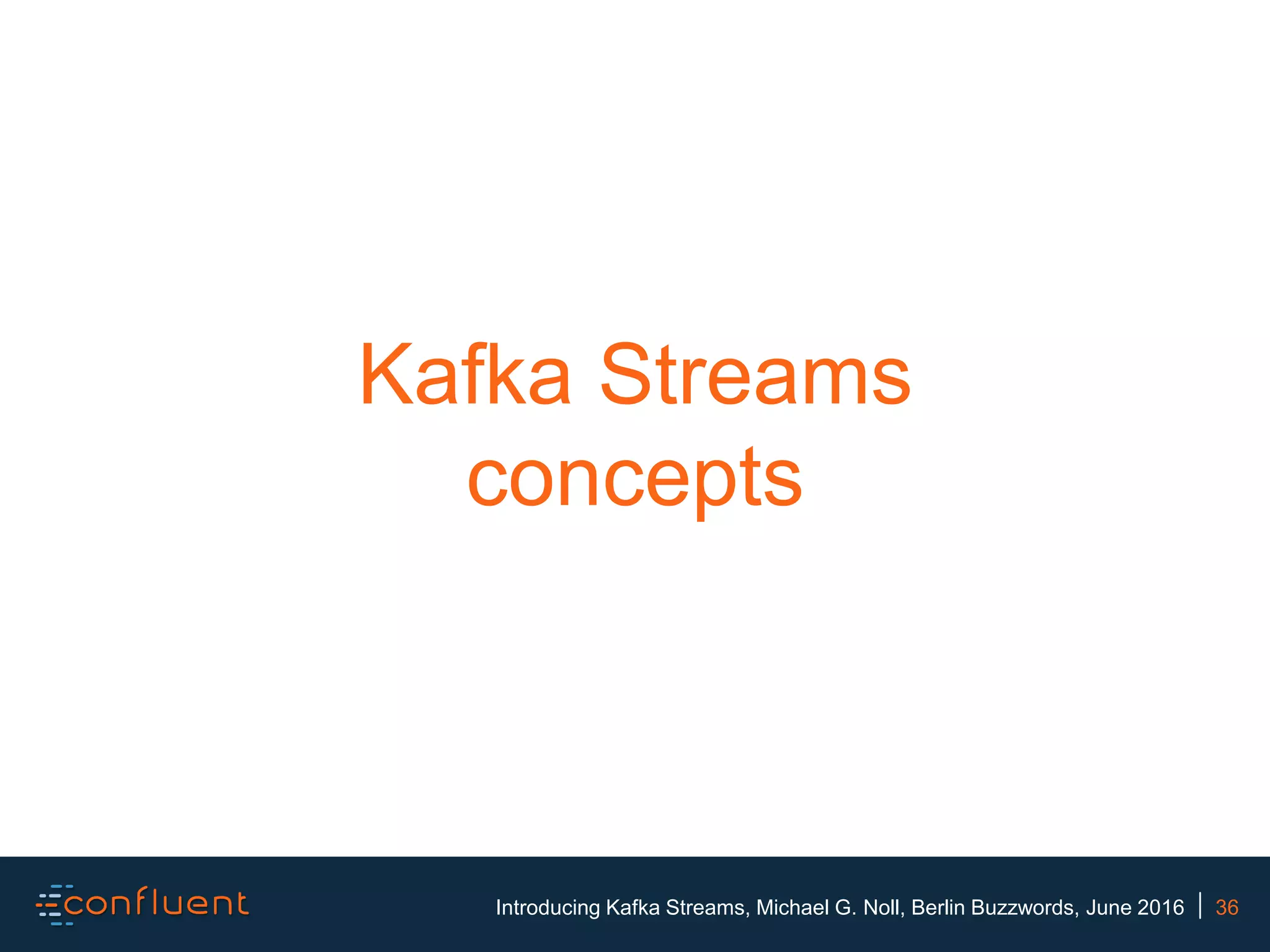 Kafka Streams concepts

confluent

Introducing Kafka Streams, Michael G. Noll, Berlin Buzzwords, June 2016 | 36